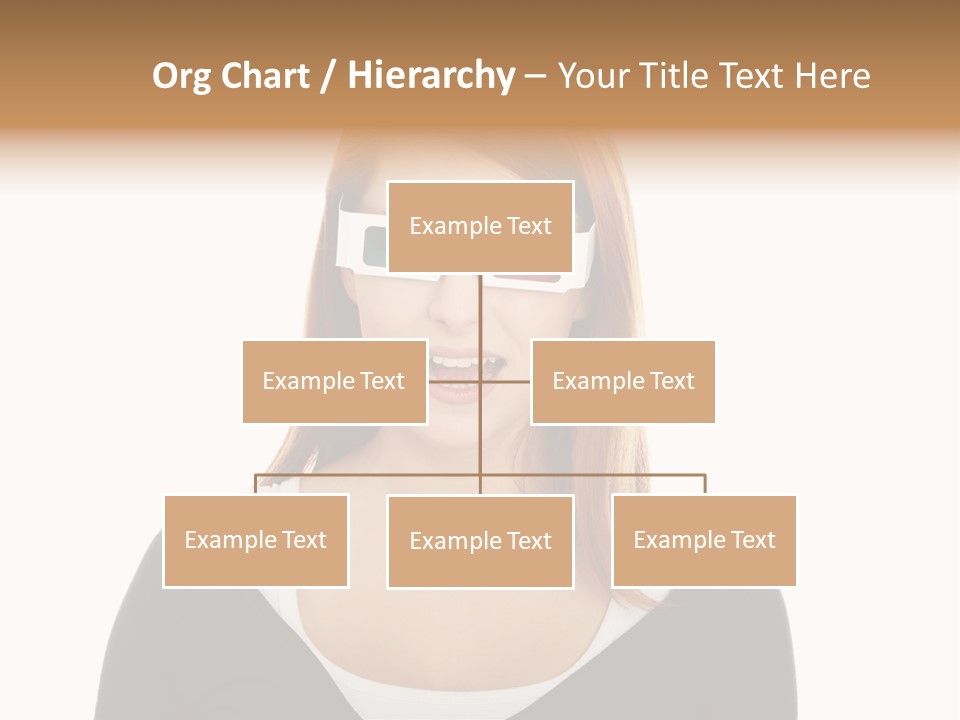 Org Chart / Hierarchy – Your Title Text Here

Example Text

Example Text

Example Text

Example Text

Example Text

Example Text